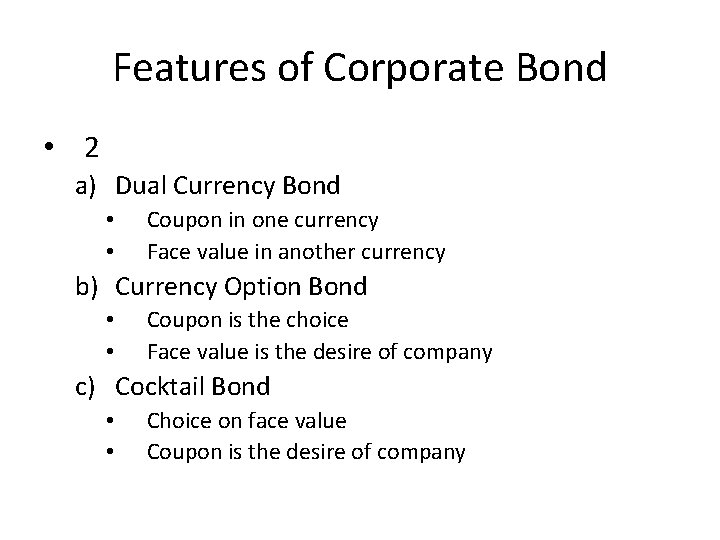 Features of Corporate Bond

• 2

a) Dual Currency Bond
• Coupon in one currency
• Face value in another currency

b) Currency Option Bond
• Coupon is the choice
• Face value is the desire of company

c) Cocktail Bond
• Choice on face value
• Coupon is the desire of company